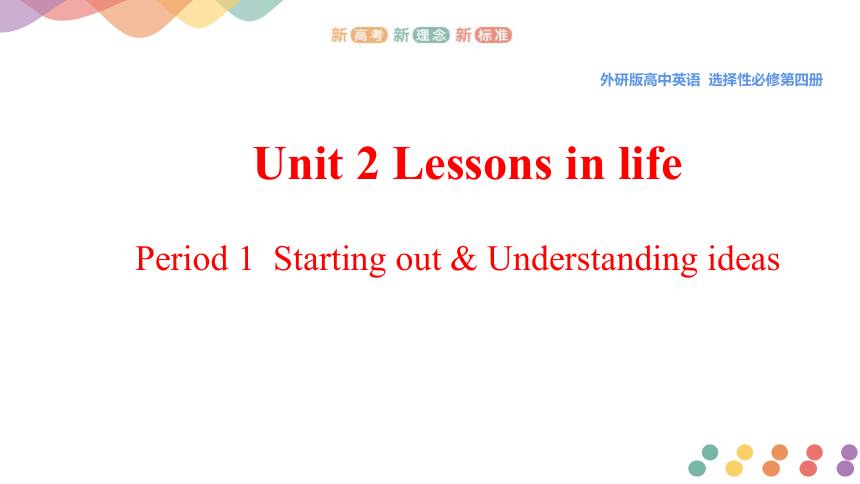 新高考 新理念 新标准

外研版高中英语 选择性必修第四册

Unit 2 Lessons in life

Period 1 Starting out & Understanding ideas